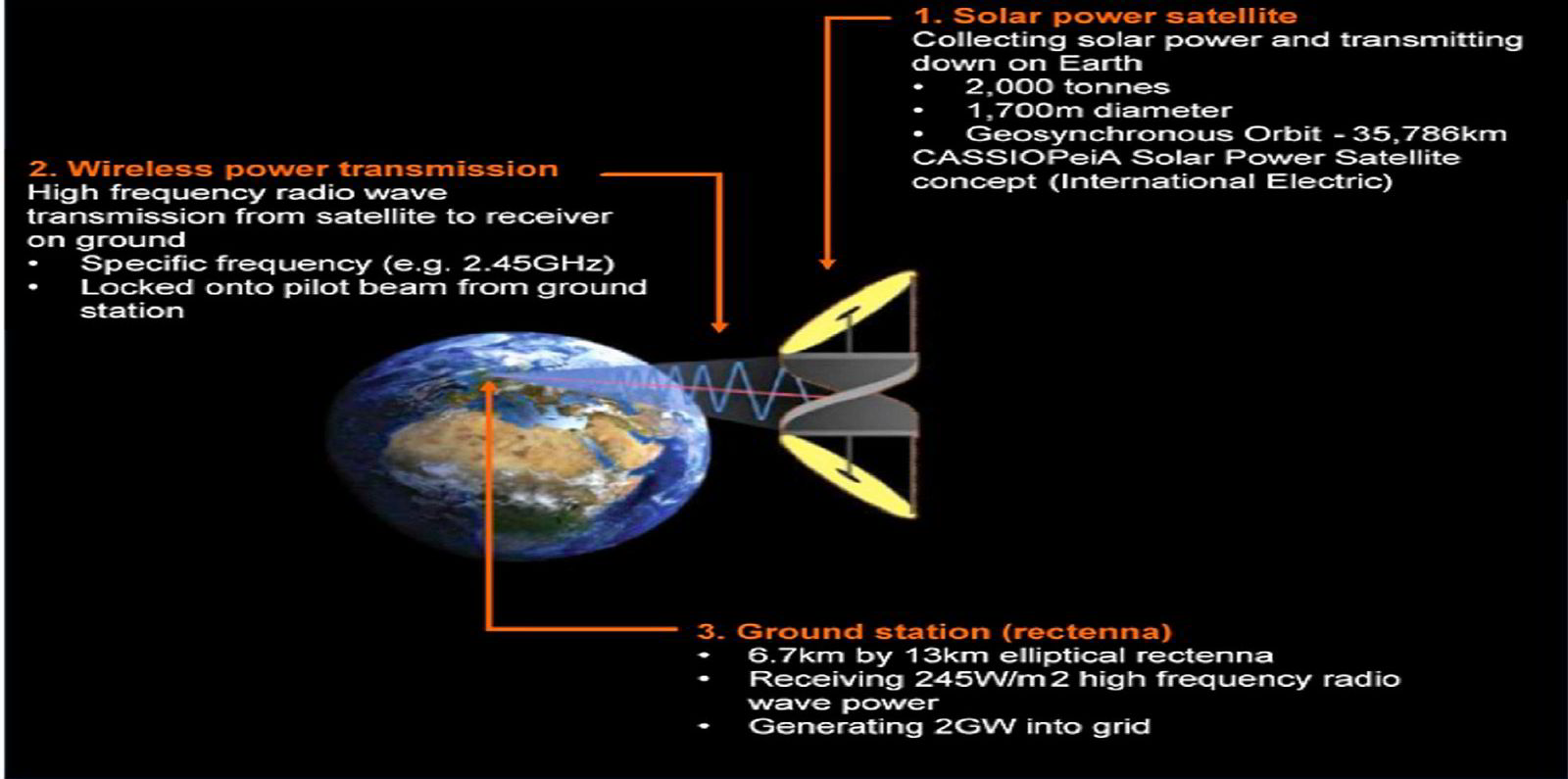 1. Solar power satellite
Collecting solar power and transmitting down on Earth
• 2,000 tonnes
• 1,700m diameter
• Geosynchronous Orbit - 35,786km
CASSIOPeiA Solar Power Satellite concept (International Electric)

2. Wireless power transmission
High frequency radio wave transmission from satellite to receiver on ground
• Specific frequency (e.g. 2.45GHz)
• Locked onto pilot beam from ground station

3. Ground station (rectenna)
• 6.7km by 13km elliptical rectenna
• Receiving 245W/m2 high frequency radio wave power
• Generating 2GW into grid